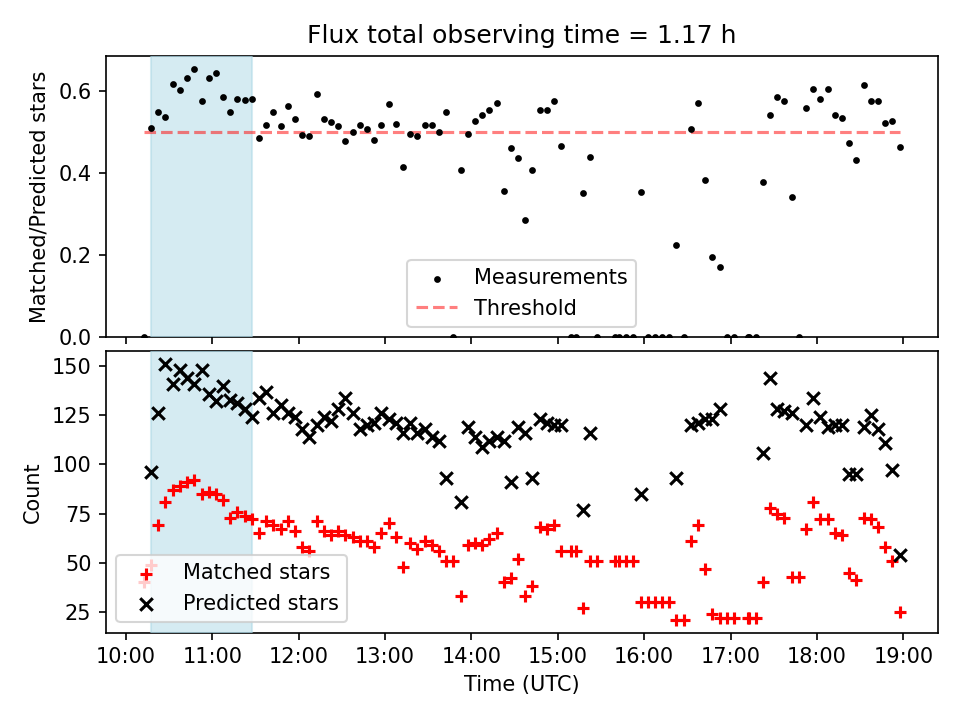 Flux total observing time = 1.17 h

Matched/Predicted stars

0.6
0.4
0.2
0.0

Measurements
Threshold

Count

150
125
100
75
50
25

Matched stars
Predicted stars

10:00 11:00 12:00 13:00 14:00 15:00 16:00 17:00 18:00 19:00

Time (UTC)